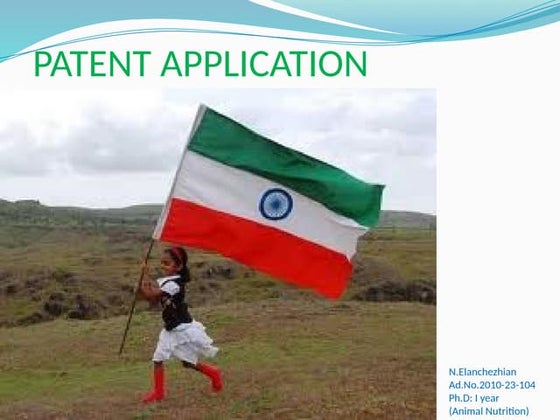 PATENT APPLICATION

N.Elanchezhian
Ad.No.2010-23-104
Ph.D: I year
(Animal Nutrition)